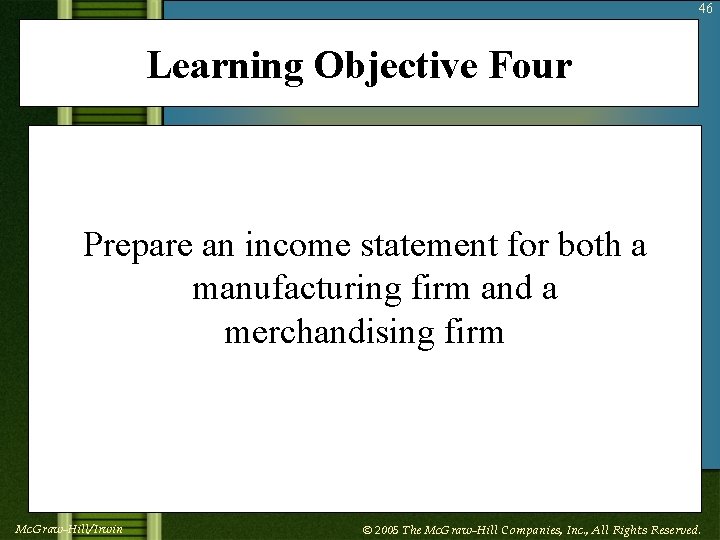 46

Learning Objective Four

Prepare an income statement for both a manufacturing firm and a merchandising firm

McGraw-Hill/Irwin

© 2005 The McGraw-Hill Companies, Inc., All Rights Reserved.